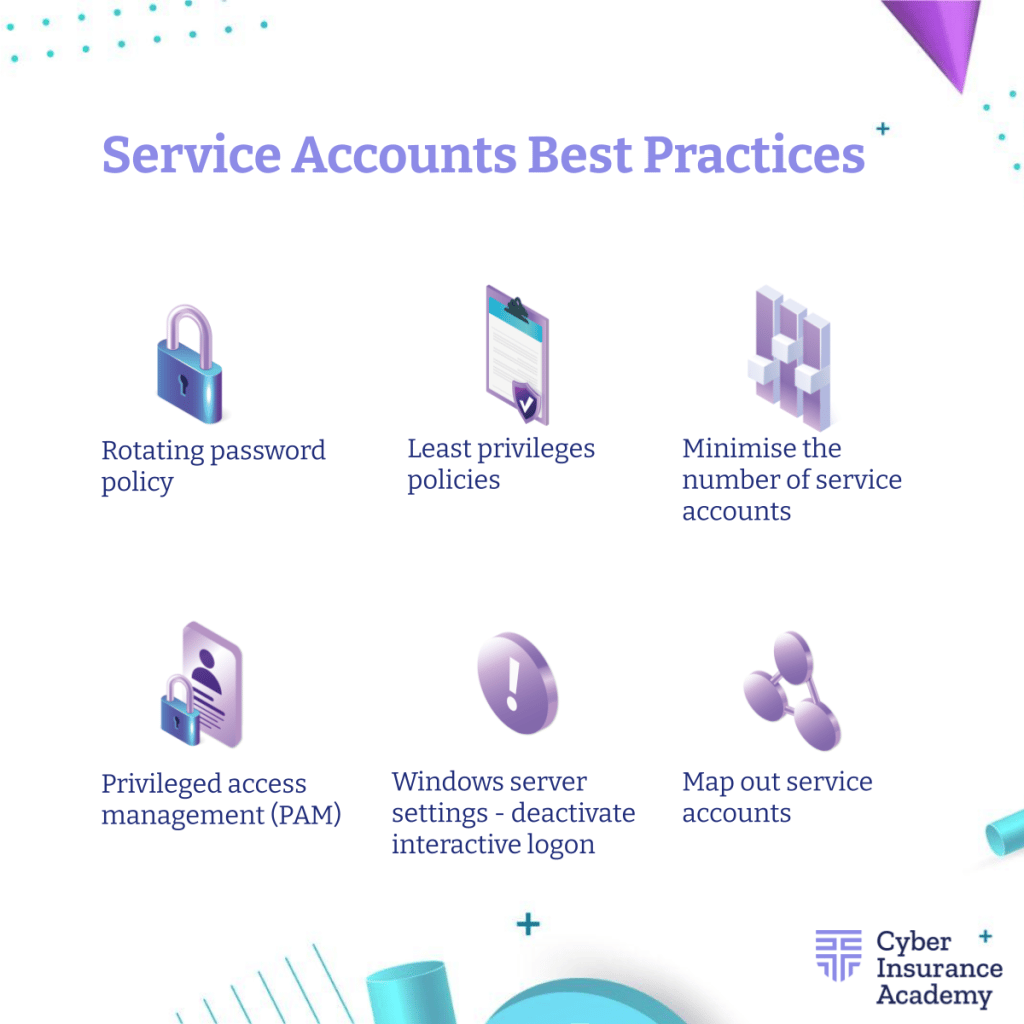 Service Accounts Best Practices

Rotating password policy

Least privileges policies

Minimise the number of service accounts

Privileged access management (PAM)

Windows server settings - deactivate interactive logon

Map out service accounts

Cyber Insurance Academy